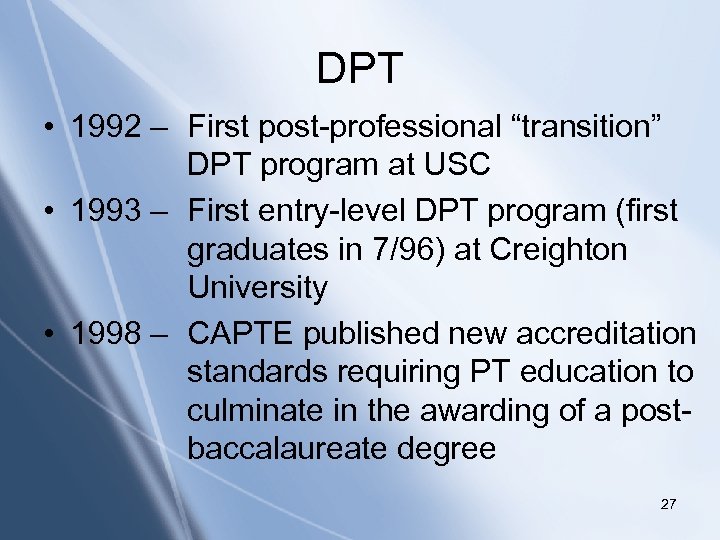 DPT

• 1992 – First post-professional “transition” DPT program at USC
• 1993 – First entry-level DPT program (first graduates in 7/96) at Creighton University
• 1998 – CAPTE published new accreditation standards requiring PT education to culminate in the awarding of a post-baccalaureate degree

27